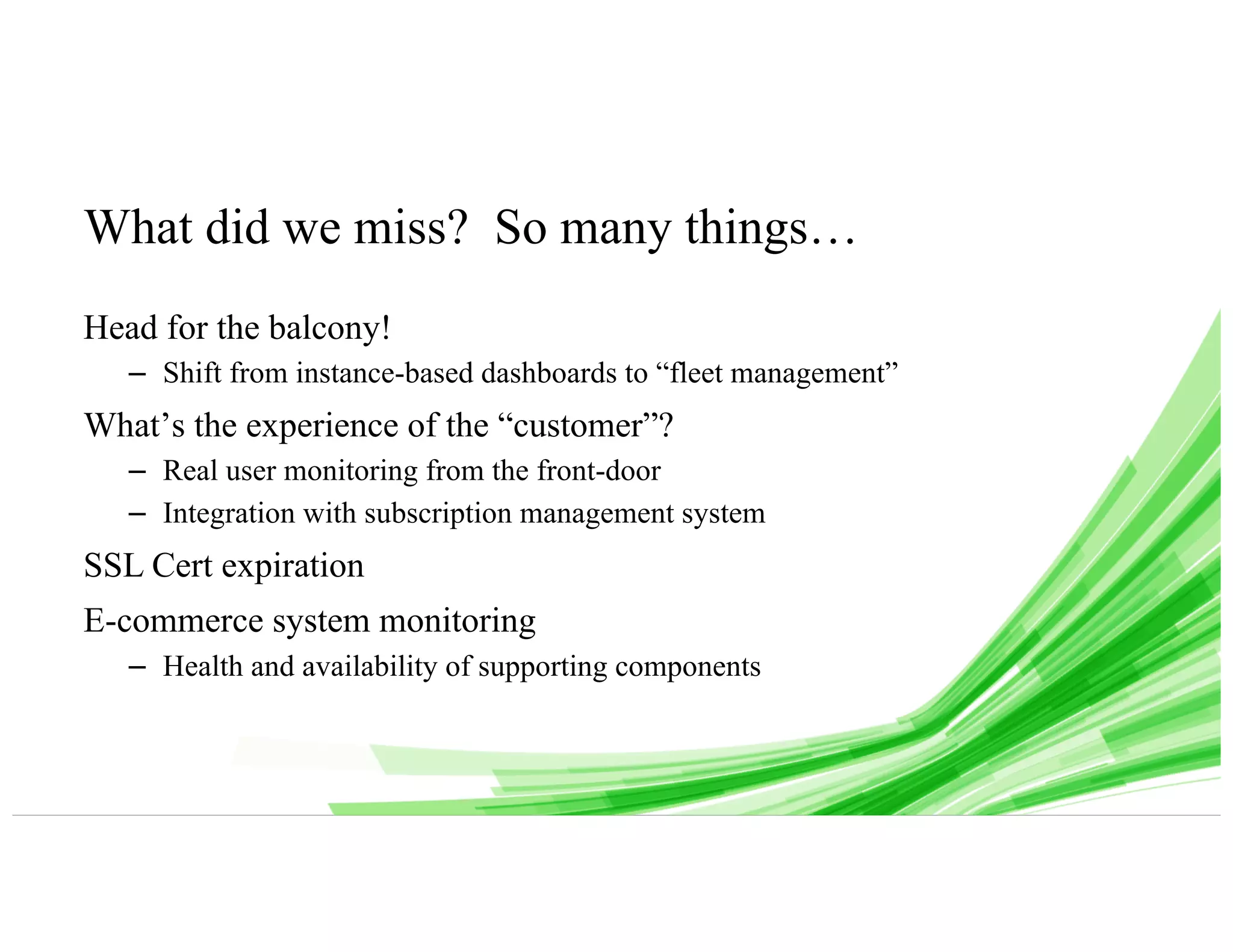 What did we miss?  So many things…

Head for the balcony!

– Shift from instance-based dashboards to “fleet management”

What’s the experience of the “customer”?

– Real user monitoring from the front-door

– Integration with subscription management system

SSL Cert expiration

E-commerce system monitoring

– Health and availability of supporting components